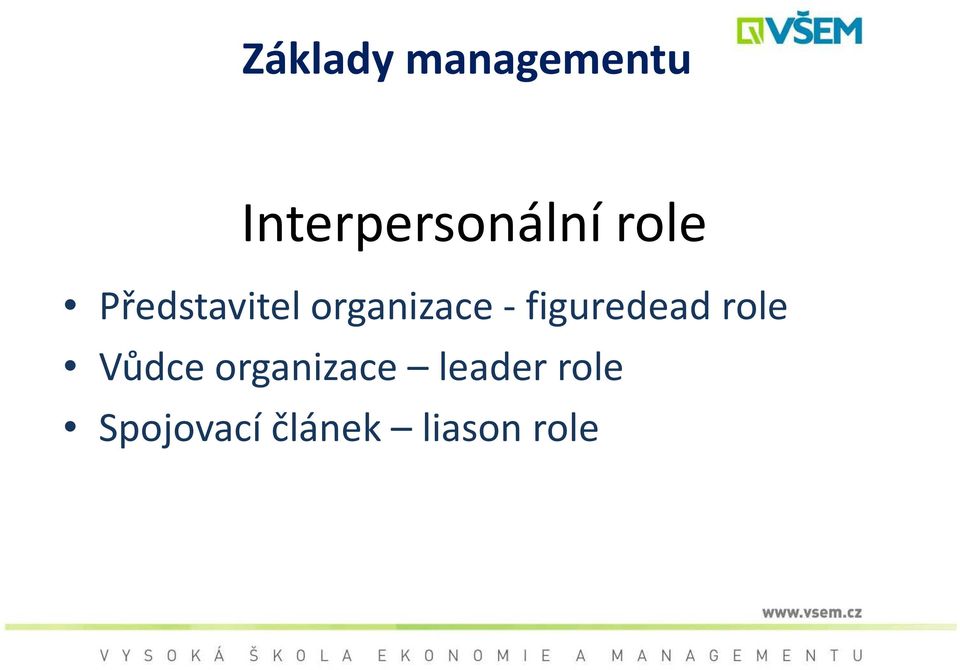 Základy managementu

VŠEM

Interpersonální role

• Představitel organizace - figuredead role
• Vůdce organizace – leader role
• Spojovací článek – liason role

www.vsem.cz

VYSOKÁ ŠKOLA EKONOMIE A MANAGEMENTU